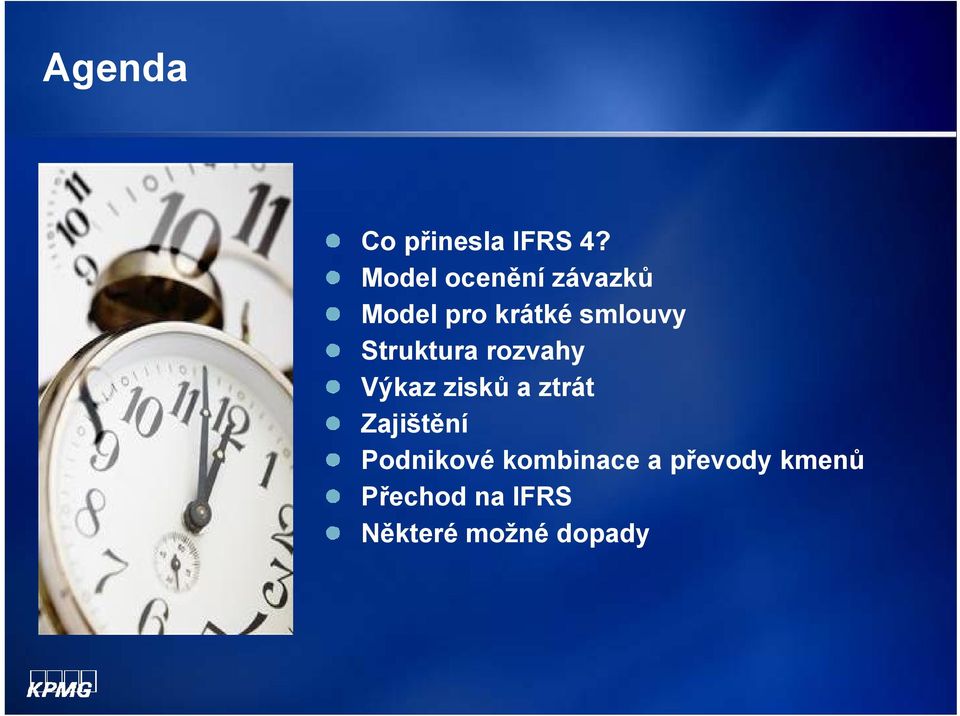 Agenda

- Co přinesla IFRS 4?
- Model ocenění závazků
- Model pro krátké smlouvy
- Struktura rozvahy
- Výkaz zisků a ztrát
- Zajištění
- Podnikové kombinace a převody kmenů
- Přechod na IFRS
- Některé možné dopady

KPMG